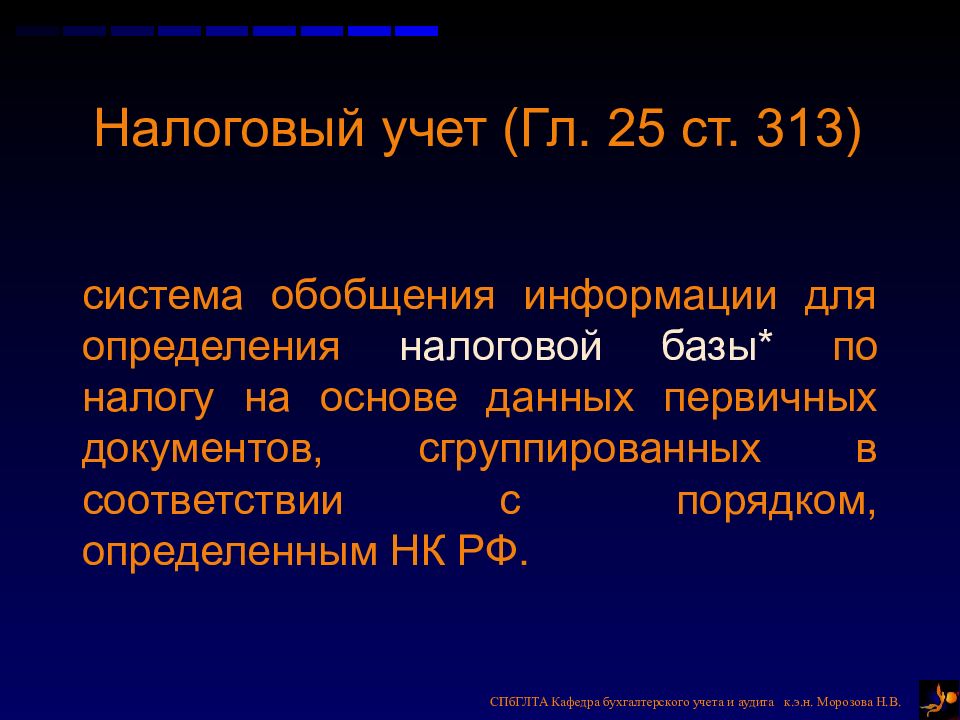 Налоговый учет (Гл. 25 ст. 313)

система обобщения информации для определения налоговой базы* по налогу на основе данных первичных документов, сгруппированных в соответствии с порядком, определенным НК РФ.

СПбГЛТА Кафедра бухгалтерского учета и аудита к.э.н. Морозова Н.В.